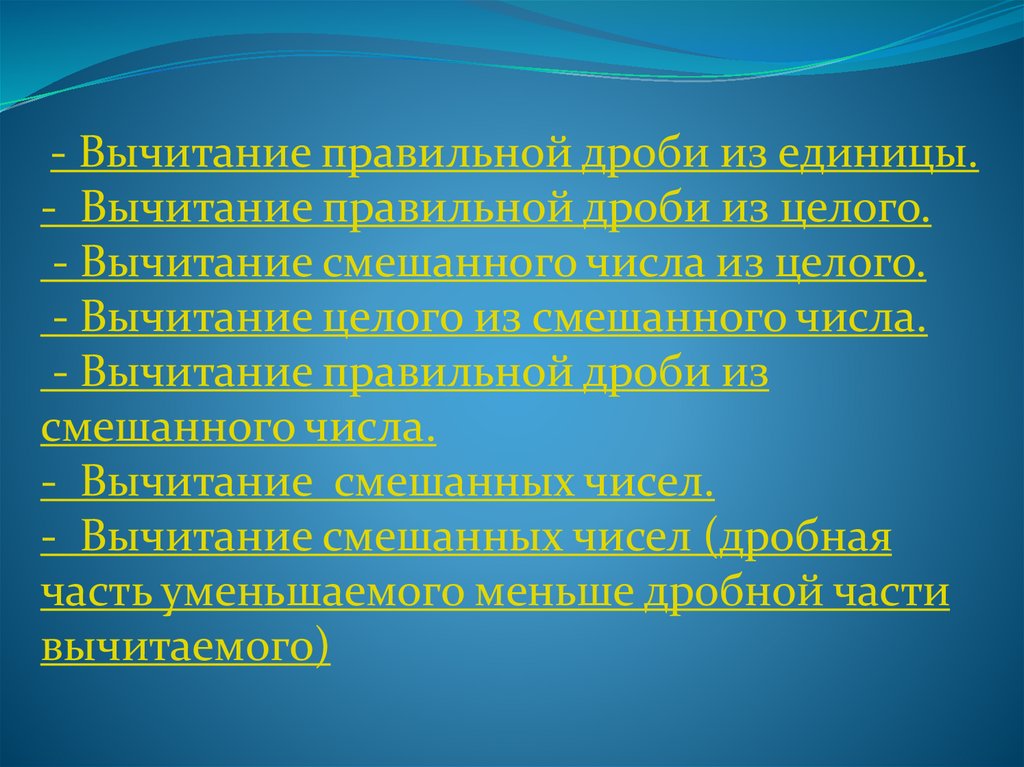 - Вычитание правильной дроби из единицы.
- Вычитание правильной дроби из целого.
- Вычитание смешанного числа из целого.
- Вычитание целого из смешанного числа.
- Вычитание правильной дроби из смешанного числа.
- Вычитание смешанных чисел.
- Вычитание смешанных чисел (дробная часть уменьшаемого меньше дробной части вычитаемого)